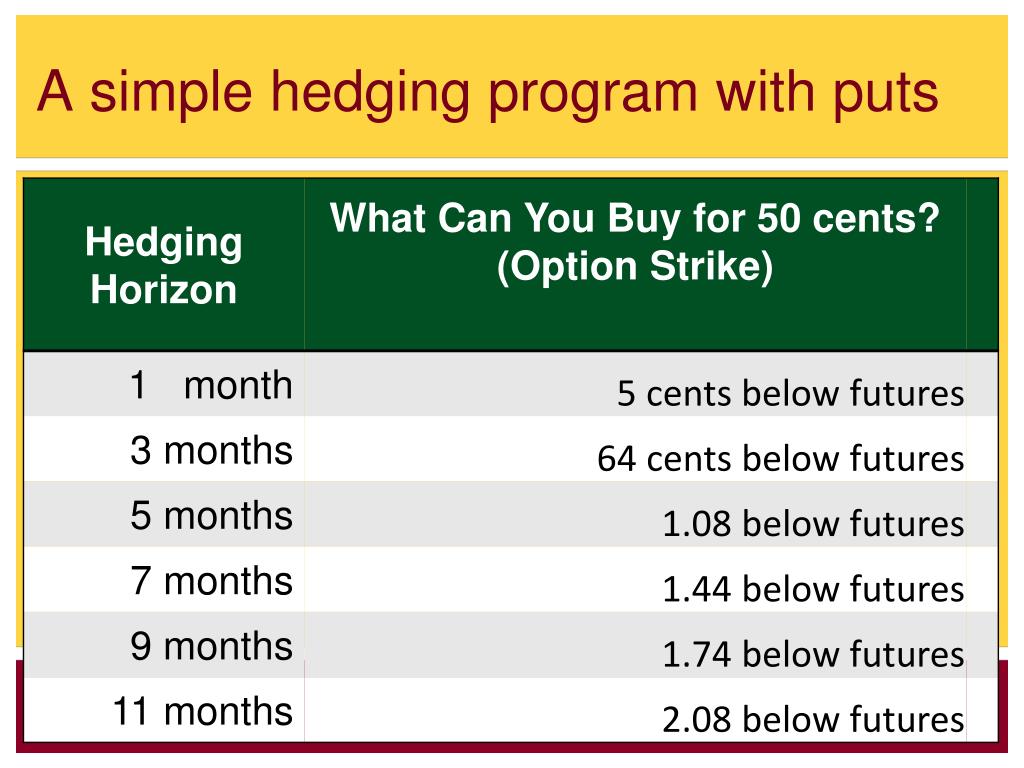 A simple hedging program with puts

| Hedging Horizon | What Can You Buy for 50 cents? (Option Strike) |
|---|---|
| 1 month | 5 cents below futures |
| 3 months | 64 cents below futures |
| 5 months | 1.08 below futures |
| 7 months | 1.44 below futures |
| 9 months | 1.74 below futures |
| 11 months | 2.08 below futures |